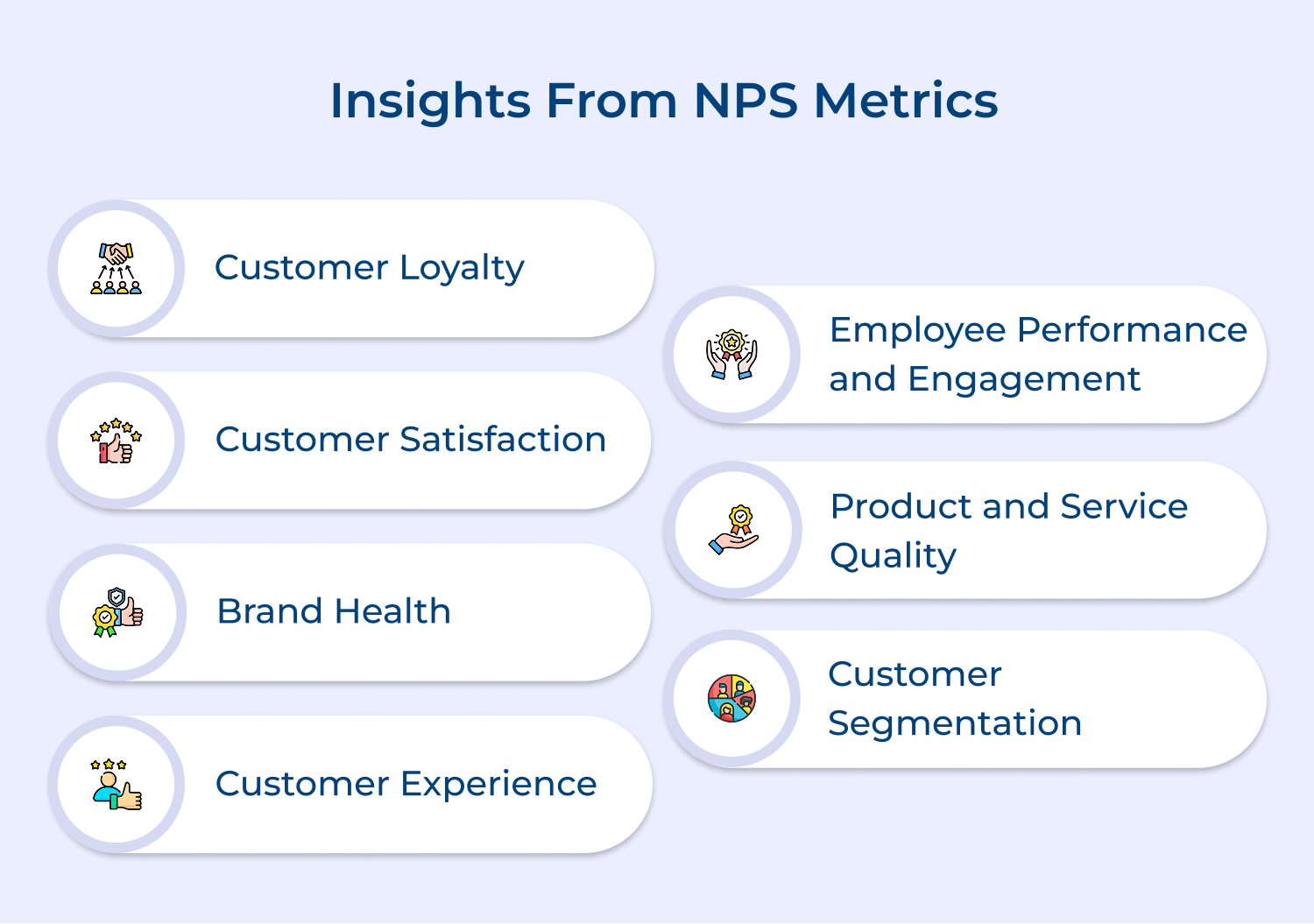 Insights From NPS Metrics

Customer Loyalty

Customer Satisfaction

Brand Health

Customer Experience

Employee Performance and Engagement

Product and Service Quality

Customer Segmentation